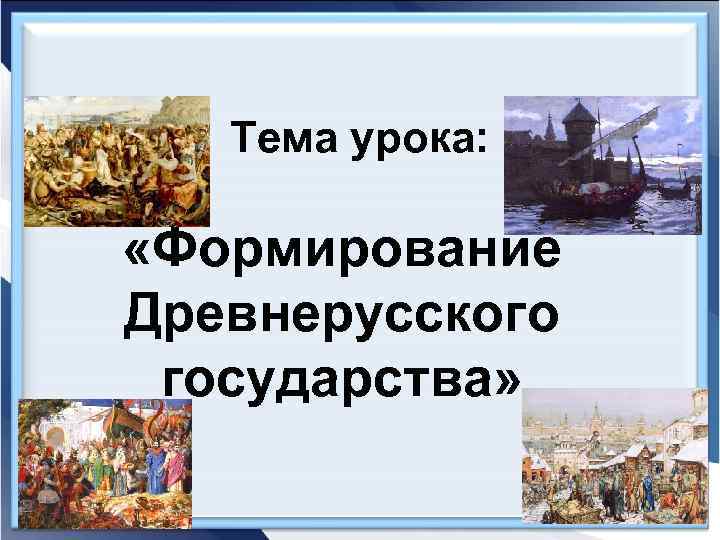 Тема урока:

«Формирование Древнерусского государства»